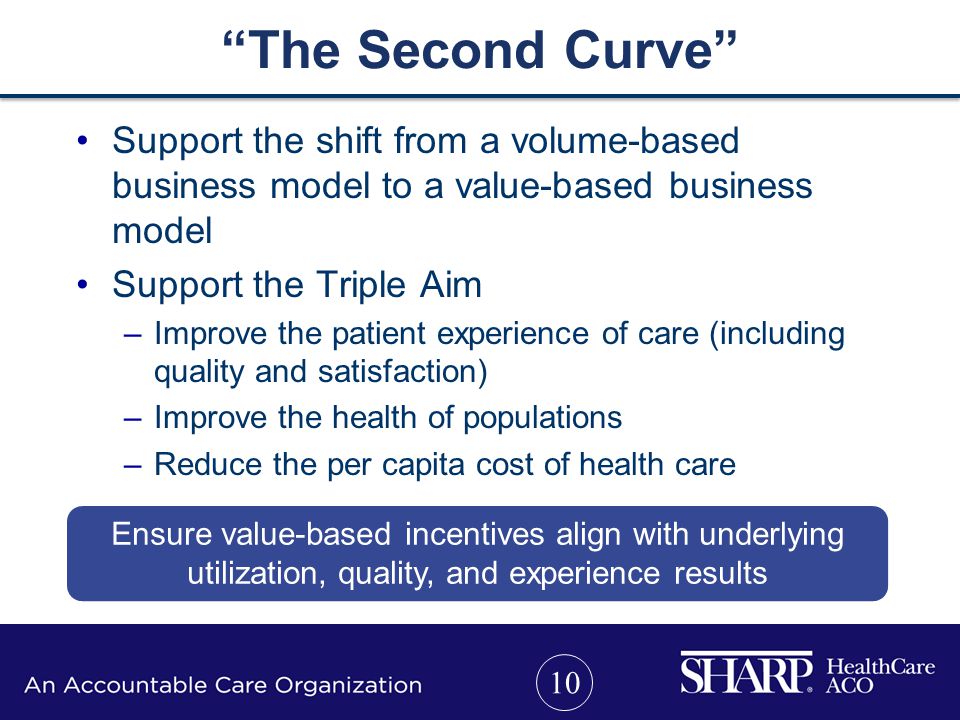 “The Second Curve”

• Support the shift from a volume-based business model to a value-based business model

• Support the Triple Aim

– Improve the patient experience of care (including quality and satisfaction)

– Improve the health of populations

– Reduce the per capita cost of health care

Ensure value-based incentives align with underlying utilization, quality, and experience results

An Accountable Care Organization

10

SHARP® HealthCare ACO